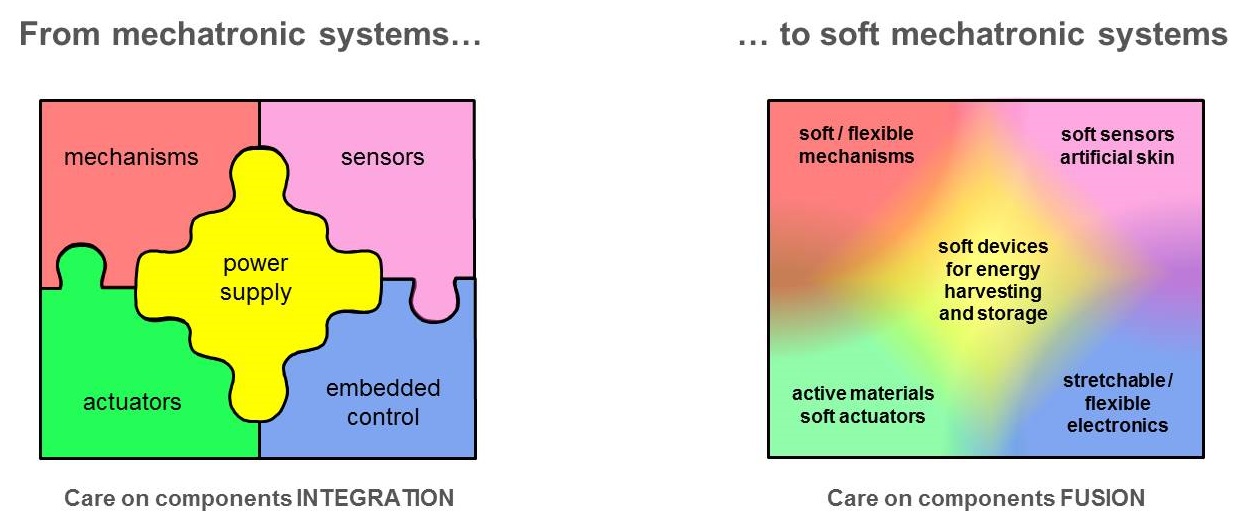 From mechatronic systems…

mechanisms

sensors

power supply

actuators

embedded control

Care on components INTEGRATION

… to soft mechatronic systems

soft / flexible mechanisms

soft sensors artificial skin

soft devices for energy harvesting and storage

active materials soft actuators

stretchable / flexible electronics

Care on components FUSION